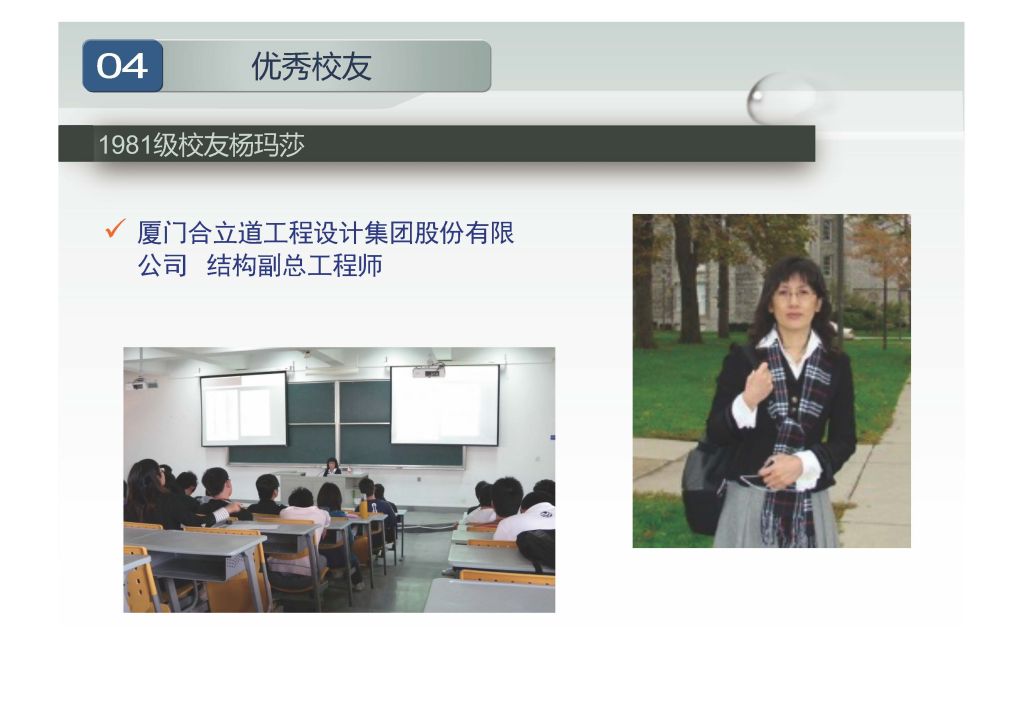 04

优秀校友

1981级校友杨玛莎

✓ 厦门合立道工程设计集团股份有限公司 结构副总工程师